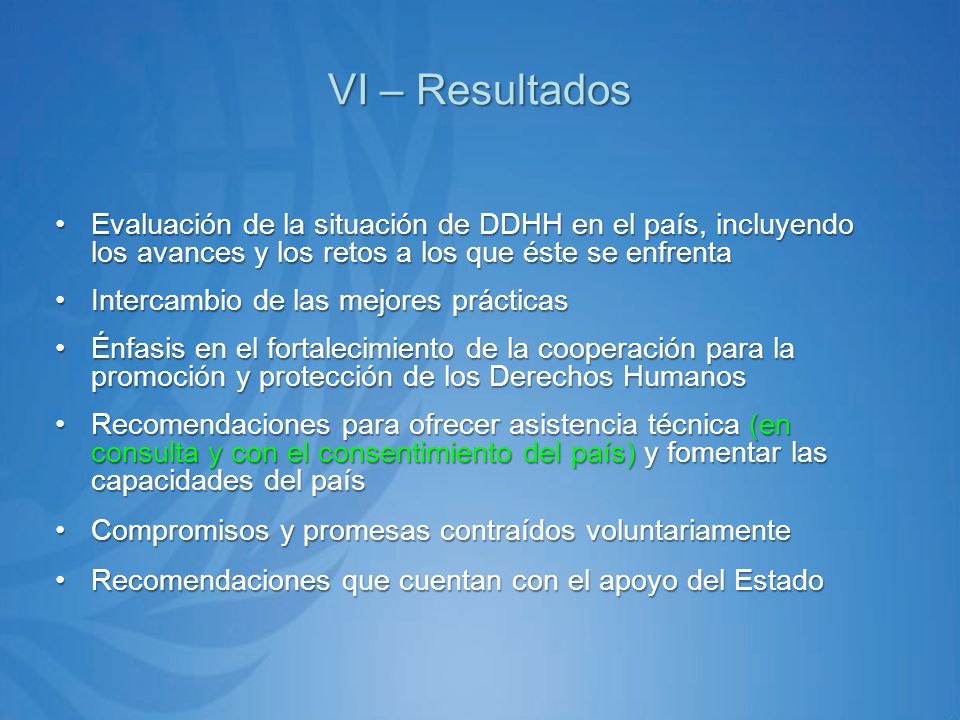 VI – Resultados

• Evaluación de la situación de DDHH en el país, incluyendo los avances y los retos a los que éste se enfrenta

• Intercambio de las mejores prácticas

• Énfasis en el fortalecimiento de la cooperación para la promoción y protección de los Derechos Humanos

• Recomendaciones para ofrecer asistencia técnica (en consulta y con el consentimiento del país) y fomentar las capacidades del país

• Compromisos y promesas contraídos voluntariamente

• Recomendaciones que cuentan con el apoyo del Estado